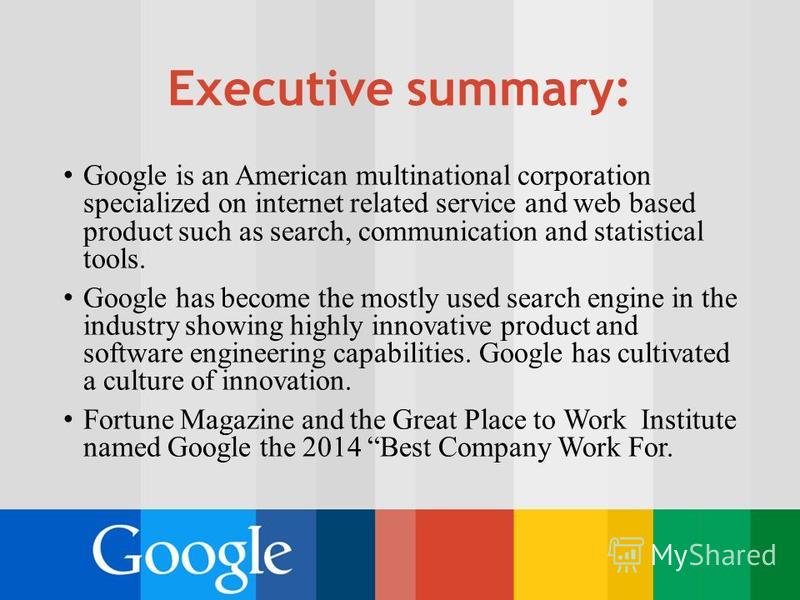 Executive summary:

• Google is an American multinational corporation specialized on internet related service and web based product such as search, communication and statistical tools.

• Google has become the mostly used search engine in the industry showing highly innovative product and software engineering capabilities. Google has cultivated a culture of innovation.

• Fortune Magazine and the Great Place to Work Institute named Google the 2014 “Best Company Work For.

Google

MyShared